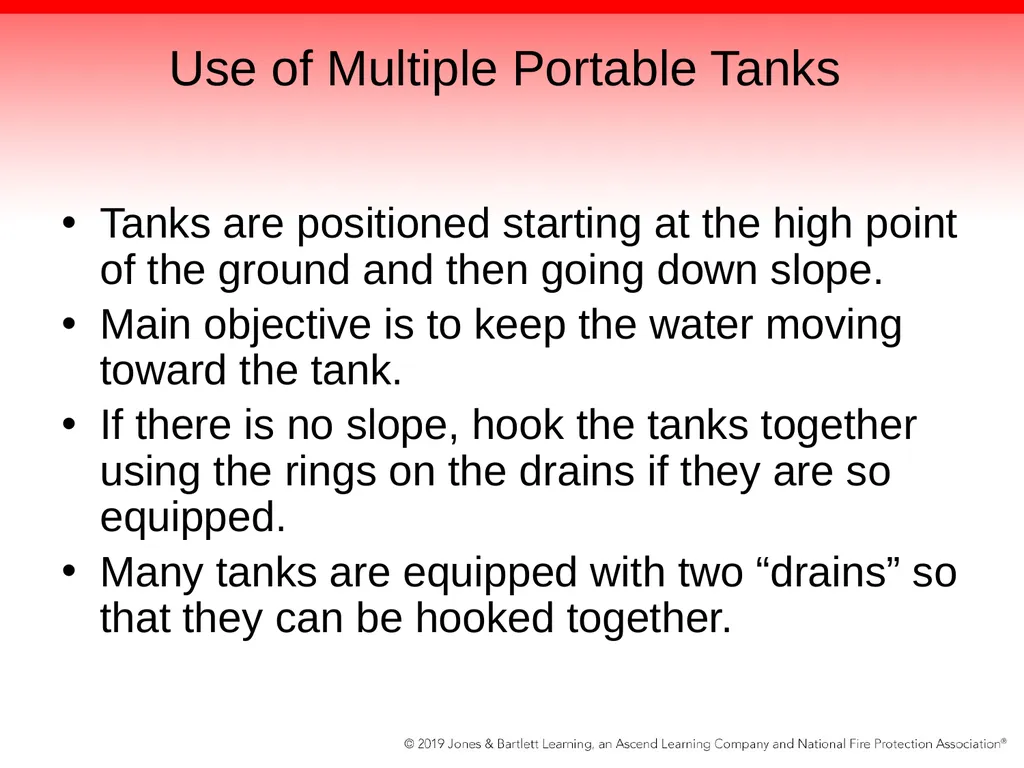 Use of Multiple Portable Tanks

• Tanks are positioned starting at the high point of the ground and then going down slope.
• Main objective is to keep the water moving toward the tank.
• If there is no slope, hook the tanks together using the rings on the drains if they are so equipped.
• Many tanks are equipped with two “drains” so that they can be hooked together.

© 2019 Jones & Bartlett Learning, an Ascend Learning Company and National Fire Protection Association®